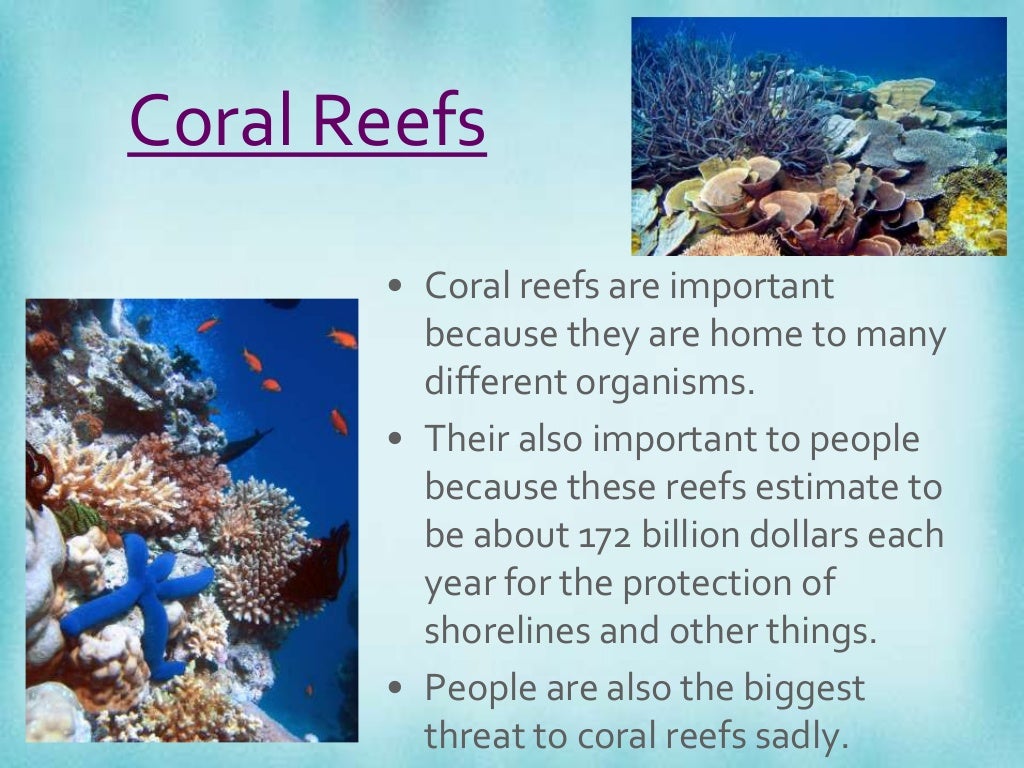 Coral Reefs

• Coral reefs are important because they are home to many different organisms.
• Their also important to people because these reefs estimate to be about 172 billion dollars each year for the protection of shorelines and other things.
• People are also the biggest threat to coral reefs sadly.